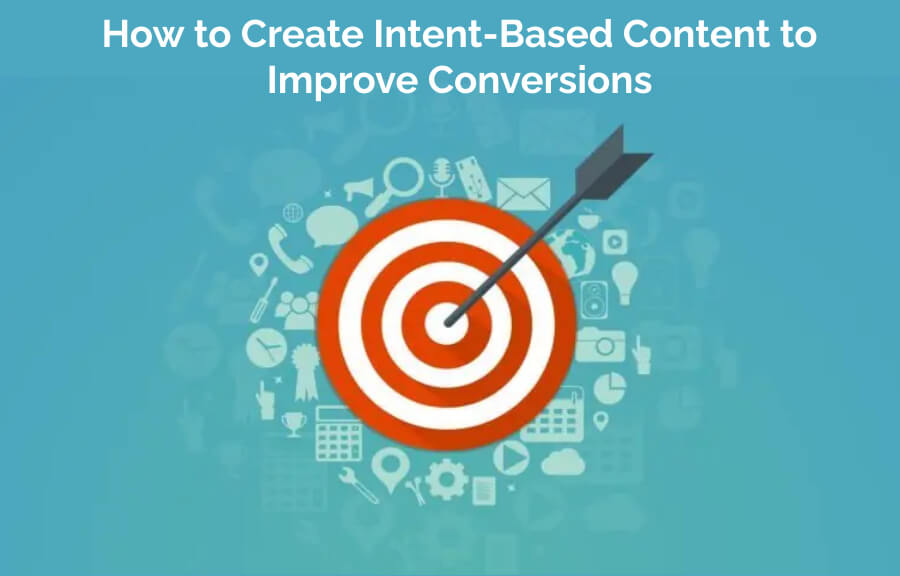 How to Create Intent-Based Content to Improve Conversions